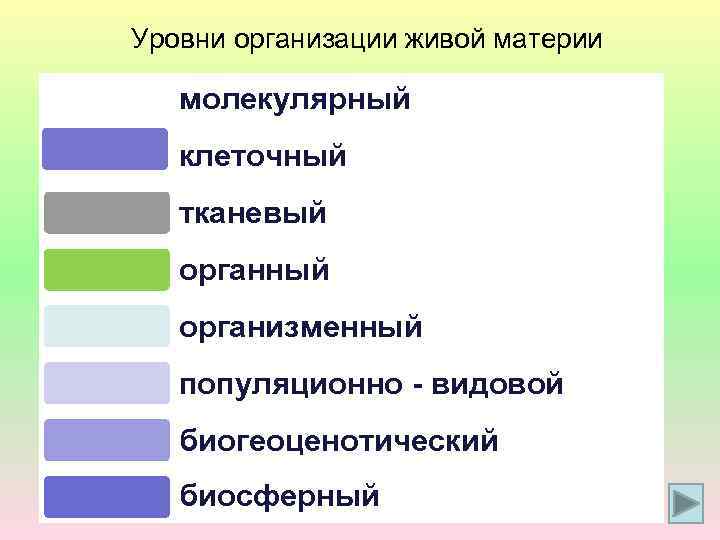 Уровни организации живой материи

молекулярный

клеточный

тканевый

органный

организменный

популяционно - видовой

биогеоценотический

биосферный